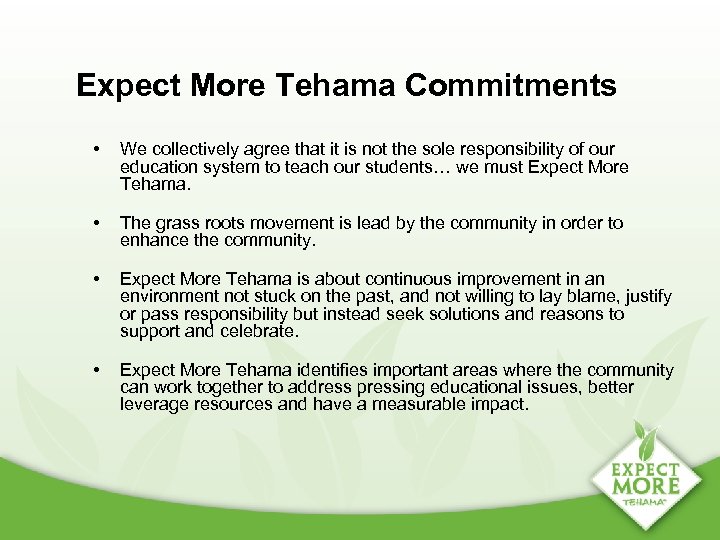 Expect More Tehama Commitments

• We collectively agree that it is not the sole responsibility of our education system to teach our students… we must Expect More Tehama.

• The grass roots movement is lead by the community in order to enhance the community.

• Expect More Tehama is about continuous improvement in an environment not stuck on the past, and not willing to lay blame, justify or pass responsibility but instead seek solutions and reasons to support and celebrate.

• Expect More Tehama identifies important areas where the community can work together to address pressing educational issues, better leverage resources and have a measurable impact.

EXPECT MORE TEHAMA